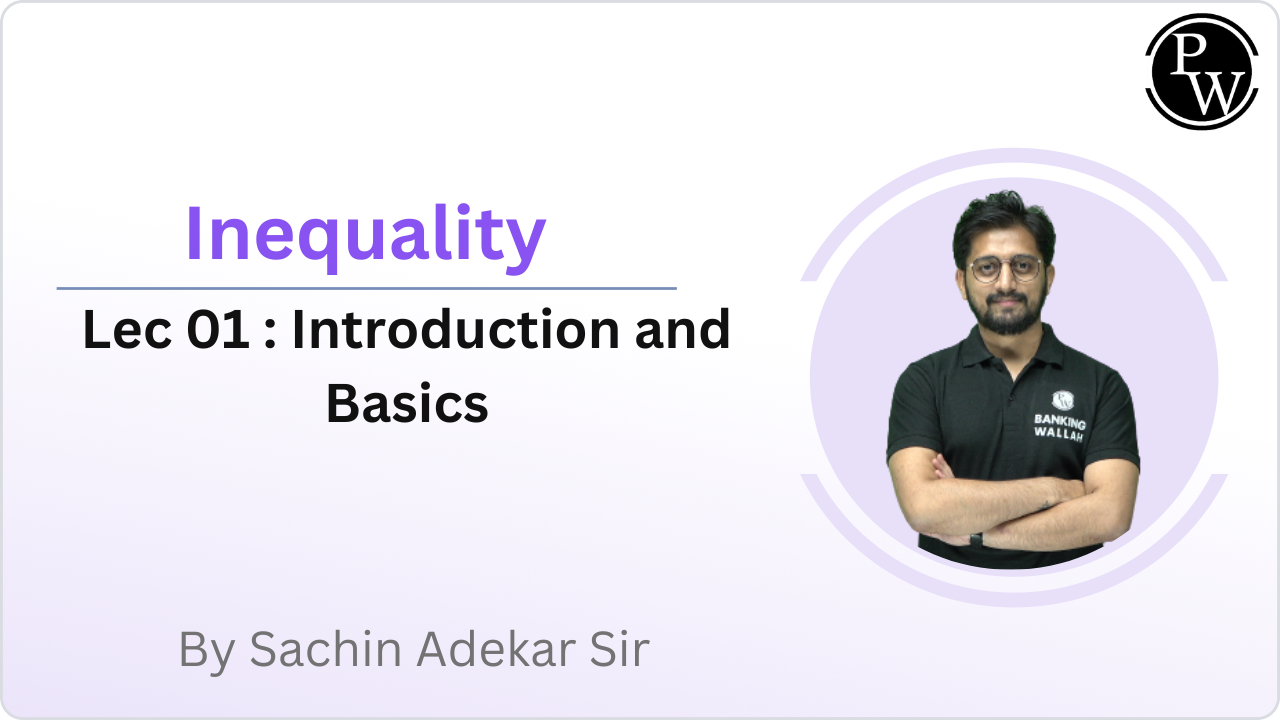 PW

Inequality

Lec 01 : Introduction and Basics

BANKING WALLAH

By Sachin Adekar Sir